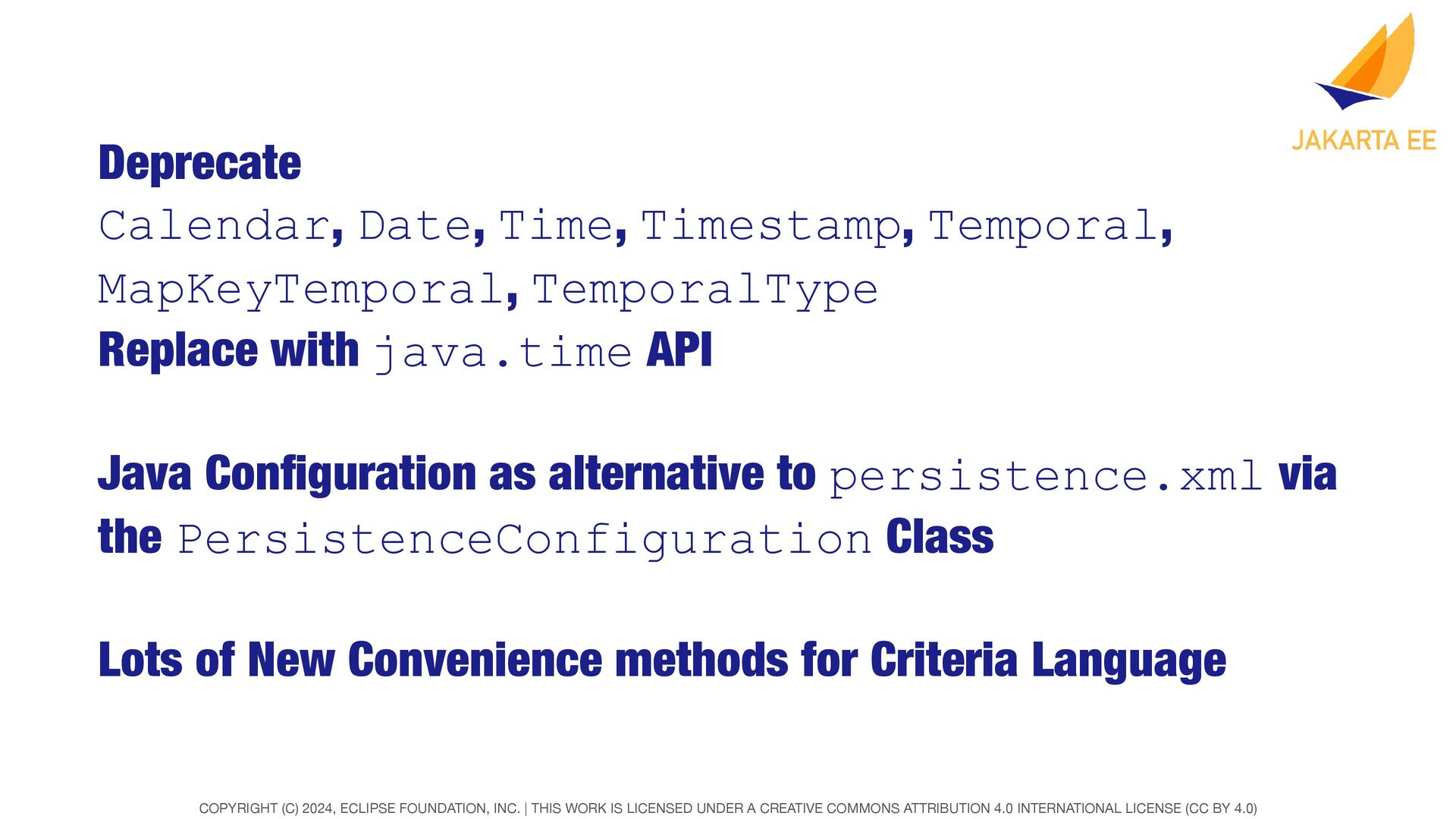 JAKARTA EE

Deprecate
Calendar, Date, Time, Timestamp, Temporal, MapKeyTemporal, TemporalType
Replace with java.time API

Java Configuration as alternative to persistence.xml via the PersistenceConfiguration Class

Lots of New Convenience methods for Criteria Language

COPYRIGHT (C) 2024, ECLIPSE FOUNDATION, INC. | THIS WORK IS LICENSED UNDER A CREATIVE COMMONS ATTRIBUTION 4.0 INTERNATIONAL LICENSE (CC BY 4.0)